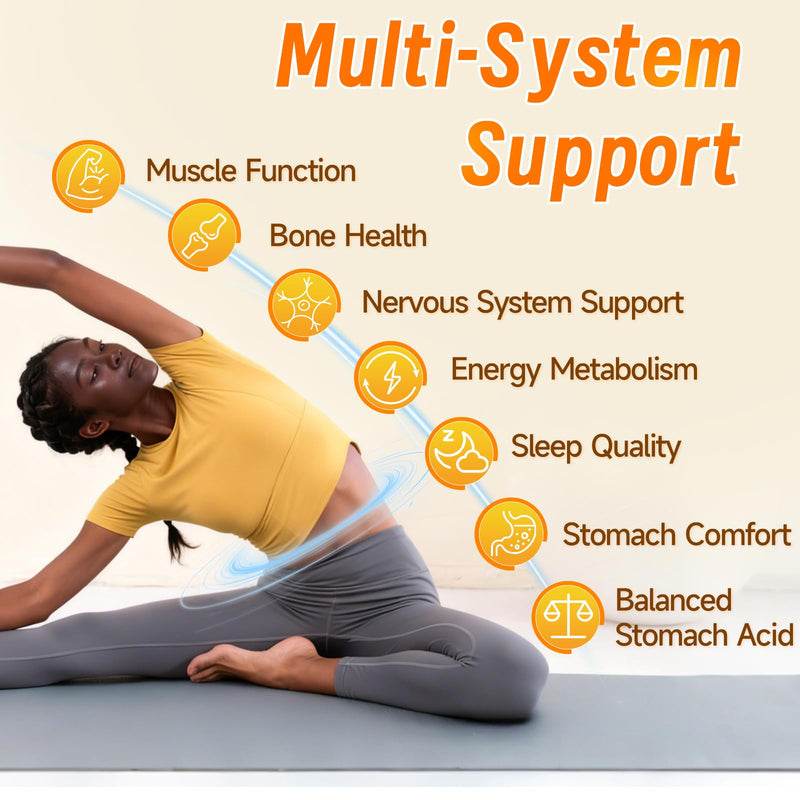 Multi-System Support

Muscle Function

Bone Health

Nervous System Support

Energy Metabolism

Sleep Quality

Stomach Comfort

Balanced Stomach Acid